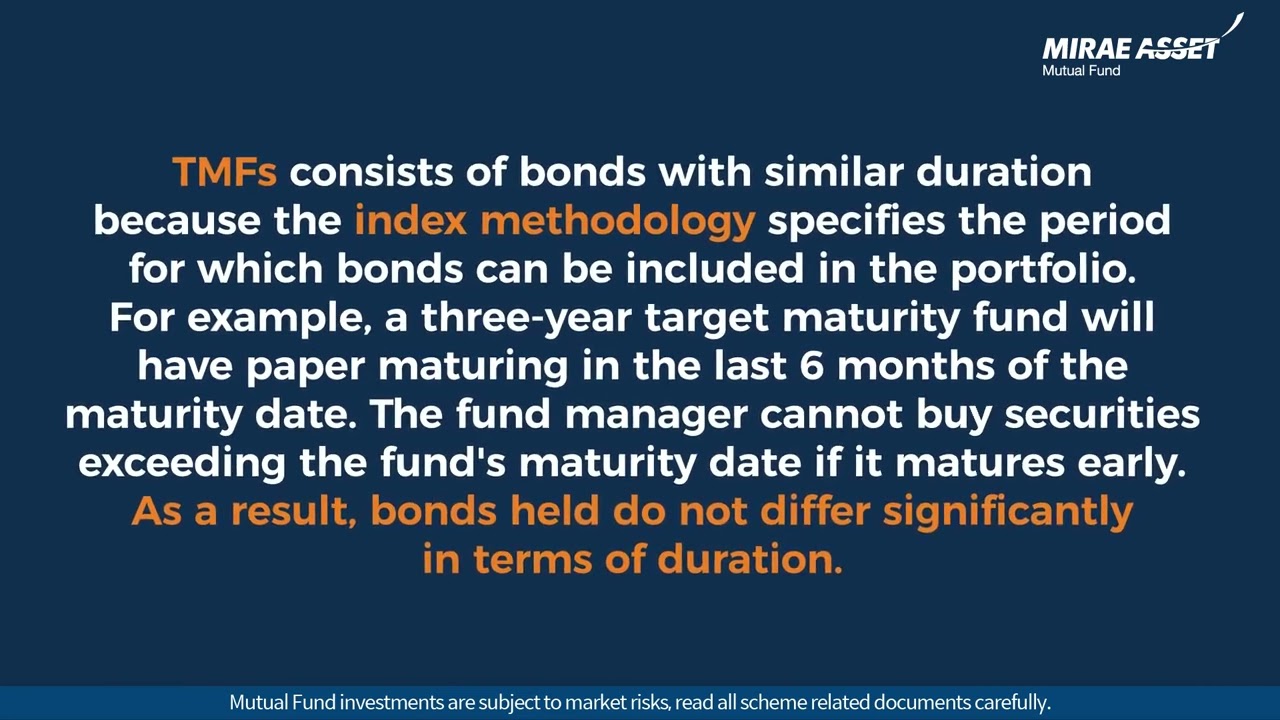 MIRAE ASSET
Mutual Fund

TMFs consists of bonds with similar duration because the index methodology specifies the period for which bonds can be included in the portfolio. For example, a three-year target maturity fund will have paper maturing in the last 6 months of the maturity date. The fund manager cannot buy securities exceeding the fund's maturity date if it matures early. As a result, bonds held do not differ significantly in terms of duration.

Mutual Fund investments are subject to market risks, read all scheme related documents carefully.